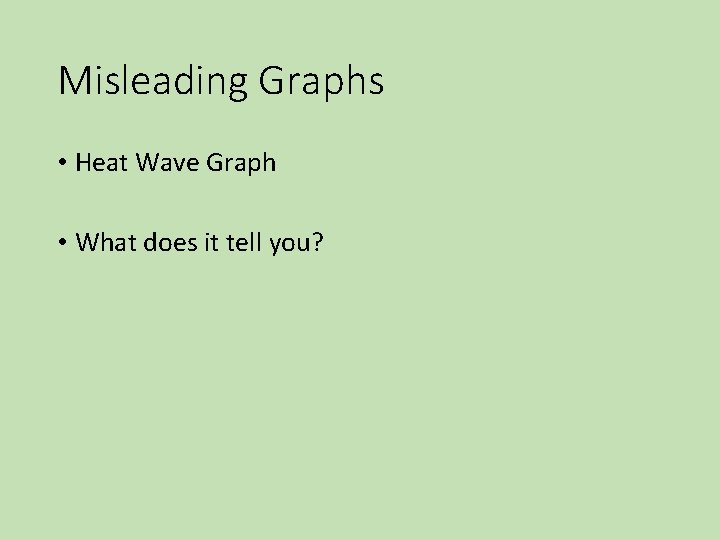 Misleading Graphs

• Heat Wave Graph

• What does it tell you?